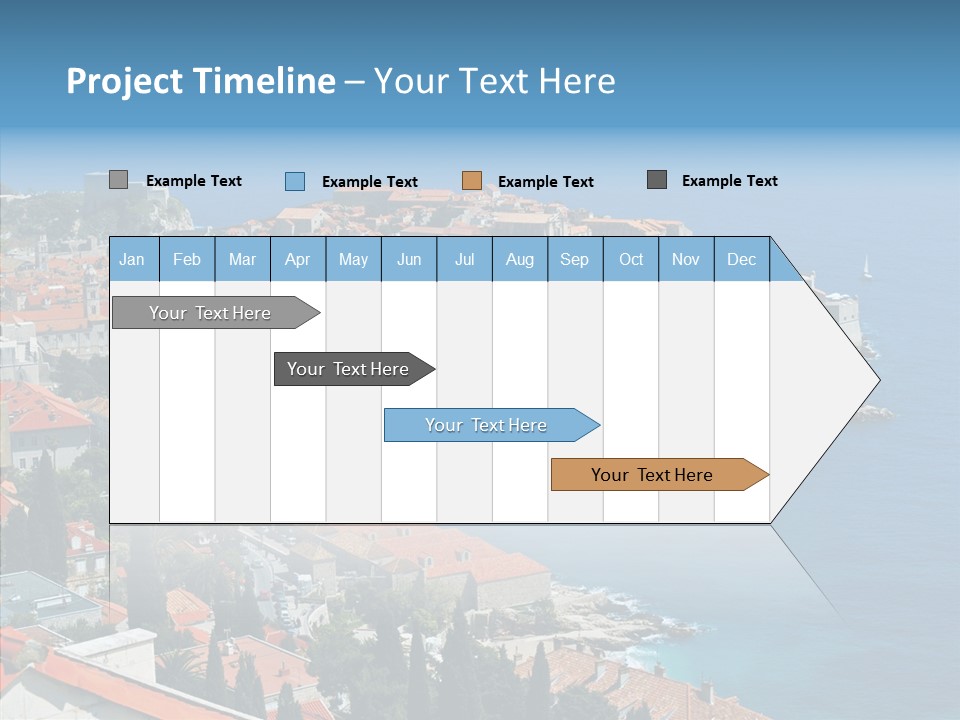 Project Timeline – Your Text Here

Example Text
Example Text
Example Text
Example Text

| Jan | Feb | Mar | Apr | May | Jun | Jul | Aug | Sep | Oct | Nov | Dec |
|---|---|---|---|---|---|---|---|---|---|---|---|

Your Text Here
Your Text Here
Your Text Here
Your Text Here